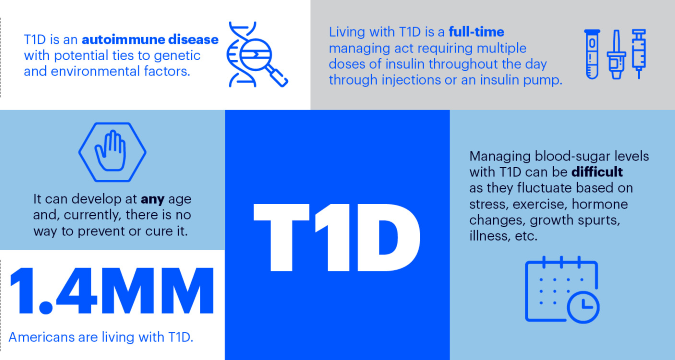 T1D is an autoimmune disease with potential ties to genetic and environmental factors.

Living with T1D is a full-time managing act requiring multiple doses of insulin throughout the day through injections or an insulin pump.

It can develop at any age and, currently, there is no way to prevent or cure it.

T1D

Managing blood-sugar levels with T1D can be difficult as they fluctuate based on stress, exercise, hormone changes, growth spurts, illness, etc.

1.4MM

Americans are living with T1D.